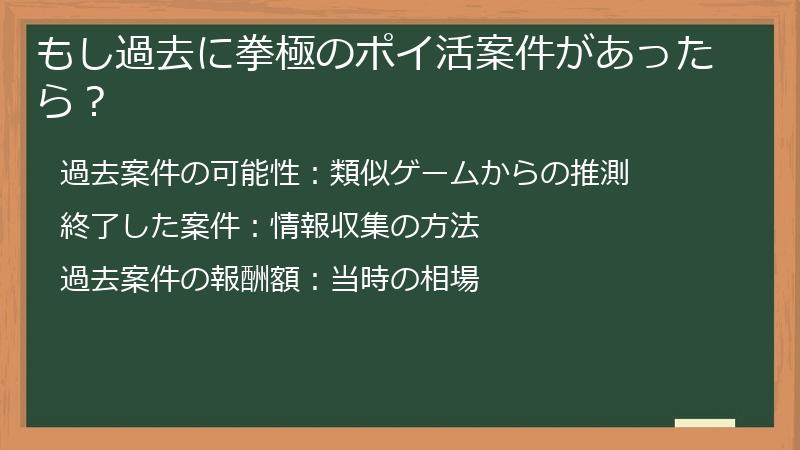 もし過去に拳極のポイ活案件があったら？

過去案件の可能性：類似ゲームからの推測

終了した案件：情報収集の方法

過去案件の報酬額：当時の相場